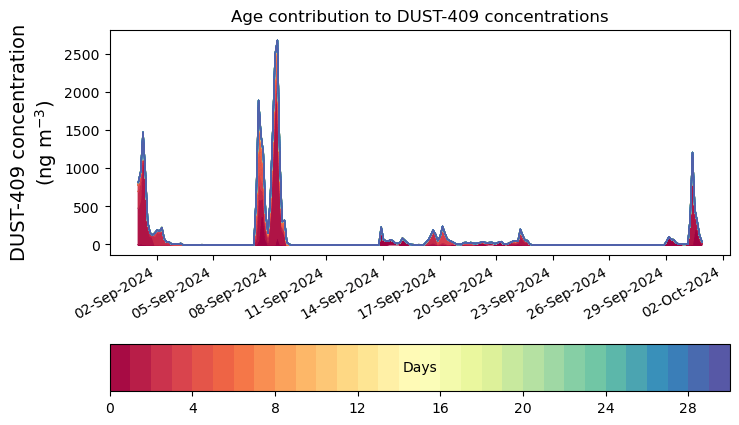 Age contribution to DUST-409 concentrations

DUST-409 concentration
(ng m$^{-3}$)

2500
2000
1500
1000
500
0

02-Sep-2024
05-Sep-2024
08-Sep-2024
11-Sep-2024
14-Sep-2024
17-Sep-2024
20-Sep-2024
23-Sep-2024
26-Sep-2024
29-Sep-2024
02-Oct-2024

Days

0
4
8
12
16
20
24
28